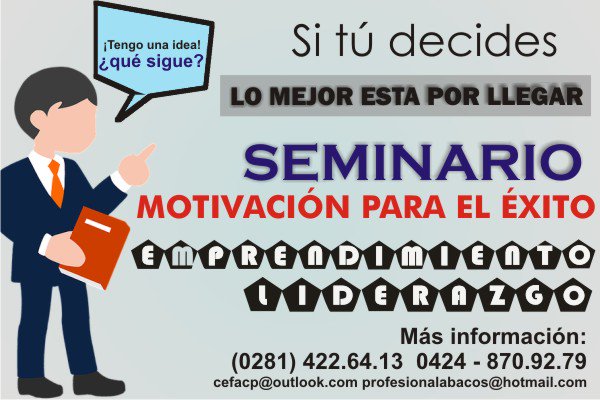 ¡Tengo una idea!
¿qué sigue?

Si tú decides

LO MEJOR ESTA POR LLEGAR

SEMINARIO
MOTIVACIÓN PARA EL ÉXITO

EMPRENDIMIENTO
LIDERAZGO

Más información:
(0281) 422.64.13 0424 - 870.92.79
cefacp@outlook.com profesionalabacos@hotmail.com